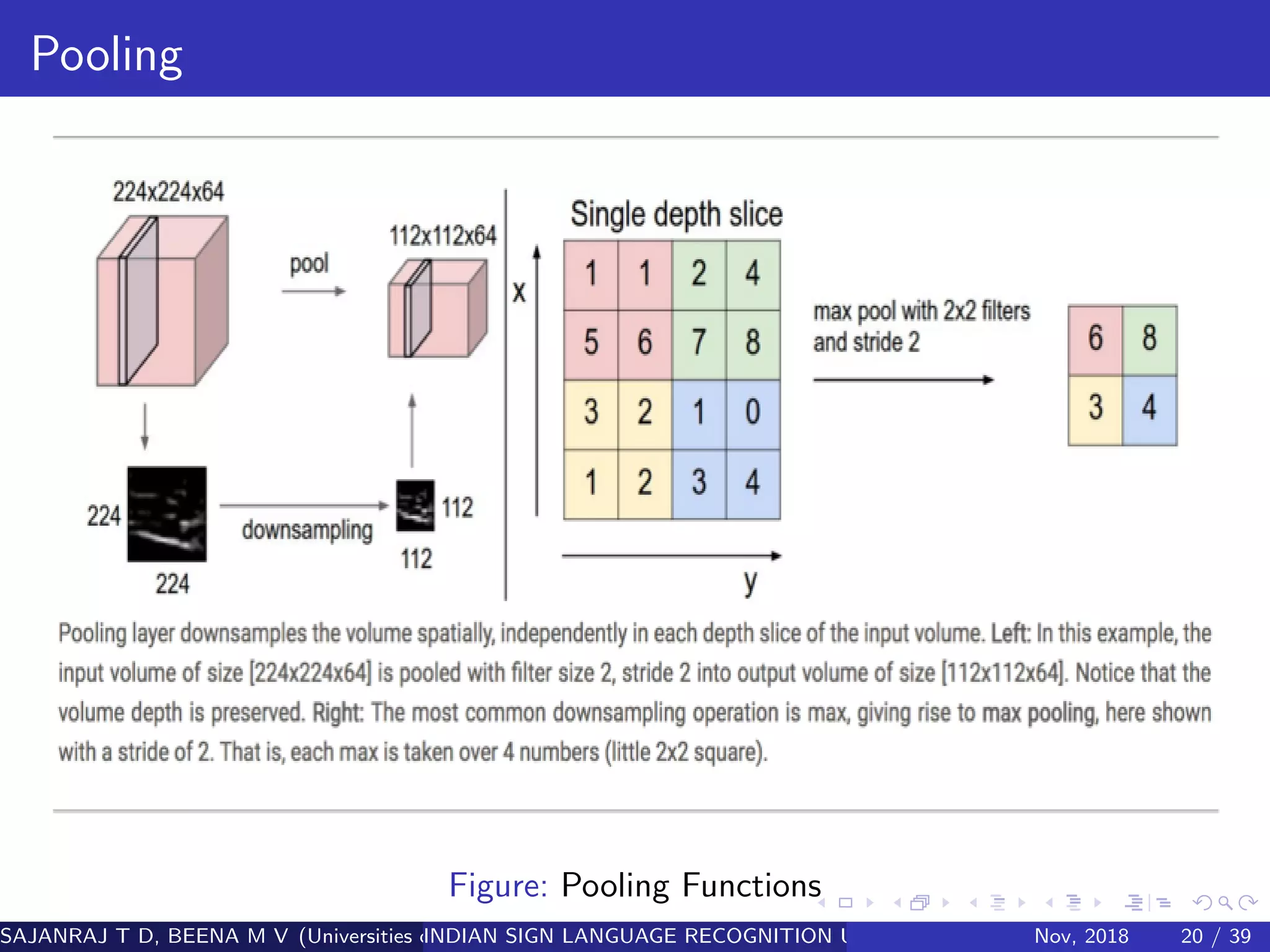 Pooling

224x224x64

pool

112x112x64

224

224

downsampling

112

112

Single depth slice

x

| 1 | 1 | 2 | 4 |
|---|---|---|---|
| 5 | 6 | 7 | 8 |
| 3 | 2 | 1 | 0 |
| 1 | 2 | 3 | 4 |

y

max pool with 2x2 filters and stride 2

| 6 | 8 |
|---|---|
| 3 | 4 |

Pooling layer downsamples the volume spatially, independently in each depth slice of the input volume. Left: In this example, the input volume of size [224x224x64] is pooled with filter size 2, stride 2 into output volume of size [112x112x64]. Notice that the volume depth is preserved. Right: The most common downsampling operation is max, giving rise to max pooling, here shown with a stride of 2. That is, each max is taken over 4 numbers (little 2x2 square).

Figure: Pooling Functions

SAJANRAJ T D, BEENA M V (Universities INDIAN SIGN LANGUAGE RECOGNITION Nov, 2018 20 / 39